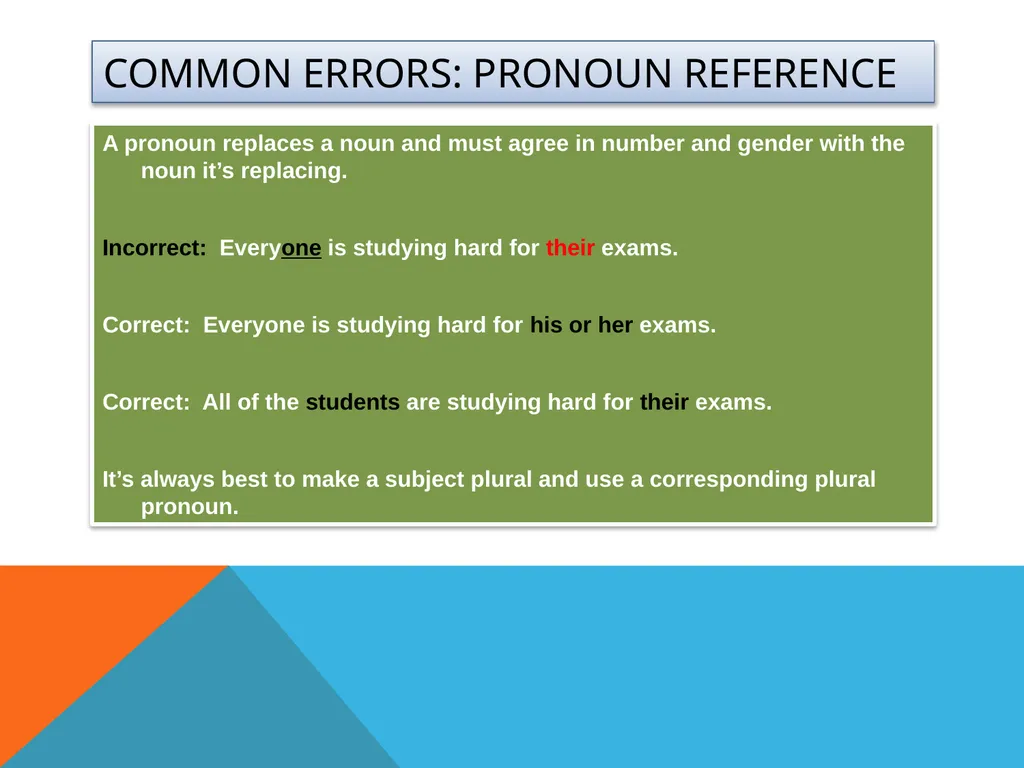 COMMON ERRORS: PRONOUN REFERENCE

A pronoun replaces a noun and must agree in number and gender with the noun it’s replacing.

Incorrect: Everyone is studying hard for their exams.

Correct: Everyone is studying hard for his or her exams.

Correct: All of the students are studying hard for their exams.

It’s always best to make a subject plural and use a corresponding plural pronoun.